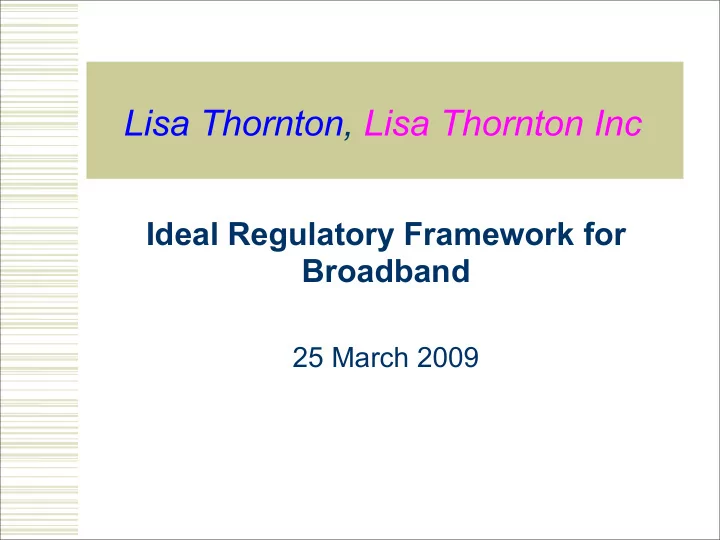 Lisa Thornton, Lisa Thornton Inc

Ideal Regulatory Framework for Broadband

25 March 2009